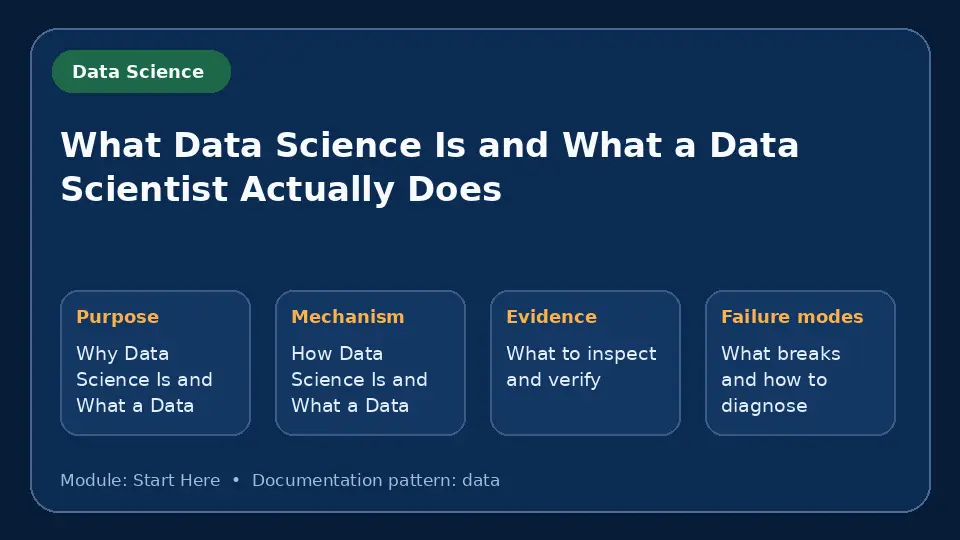 Data Science

What Data Science Is and What a Data Scientist Actually Does

Purpose
Why Data Science Is and What a Data

Mechanism
How Data Science Is and What a Data

Evidence
What to inspect and verify

Failure modes
What breaks and how to diagnose

Module: Start Here • Documentation pattern: data